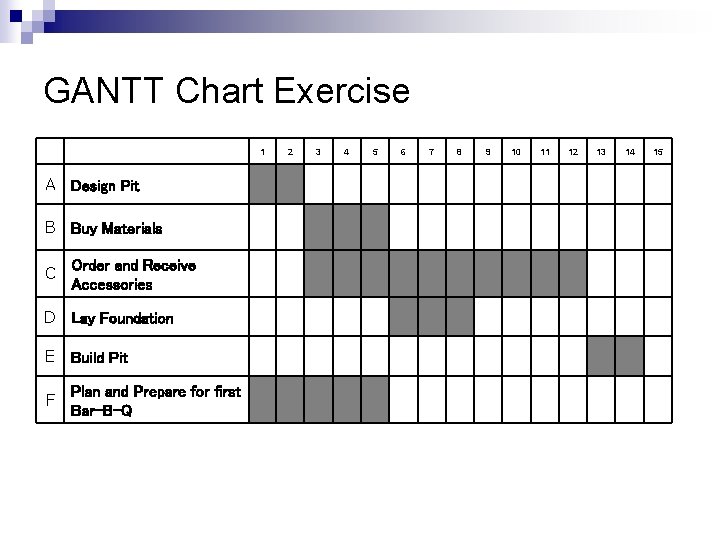 GANTT Chart Exercise

| | | 1 | 2 | 3 | 4 | 5 | 6 | 7 | 8 | 9 | 10 | 11 | 12 | 13 | 14 | 15 |
|---|---|---|---|---|---|---|---|---|---|---|---|---|---|---|---|---|
| A | Design Pit | | | | | | | | | | | | | | | |
| B | Buy Materials | | | | | | | | | | | | | | | |
| C | Order and Receive Accessories | | | | | | | | | | | | | | | |
| D | Lay Foundation | | | | | | | | | | | | | | | |
| E | Build Pit | | | | | | | | | | | | | | | |
| F | Plan and Prepare for first Bar-B-Q | | | | | | | | | | | | | | | |